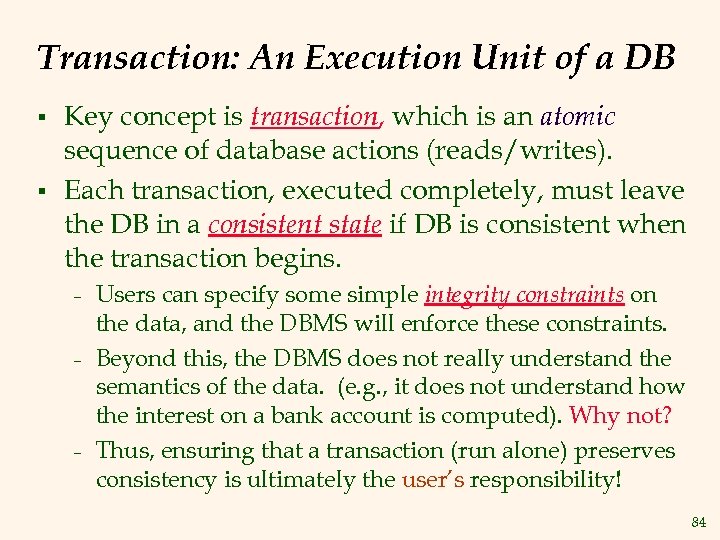 Transaction: An Execution Unit of a DB

▪ Key concept is transaction, which is an atomic sequence of database actions (reads/writes).

▪ Each transaction, executed completely, must leave the DB in a consistent state if DB is consistent when the transaction begins.

– Users can specify some simple integrity constraints on the data, and the DBMS will enforce these constraints.

– Beyond this, the DBMS does not really understand the semantics of the data. (e.g., it does not understand how the interest on a bank account is computed). Why not?

– Thus, ensuring that a transaction (run alone) preserves consistency is ultimately the user's responsibility!

84